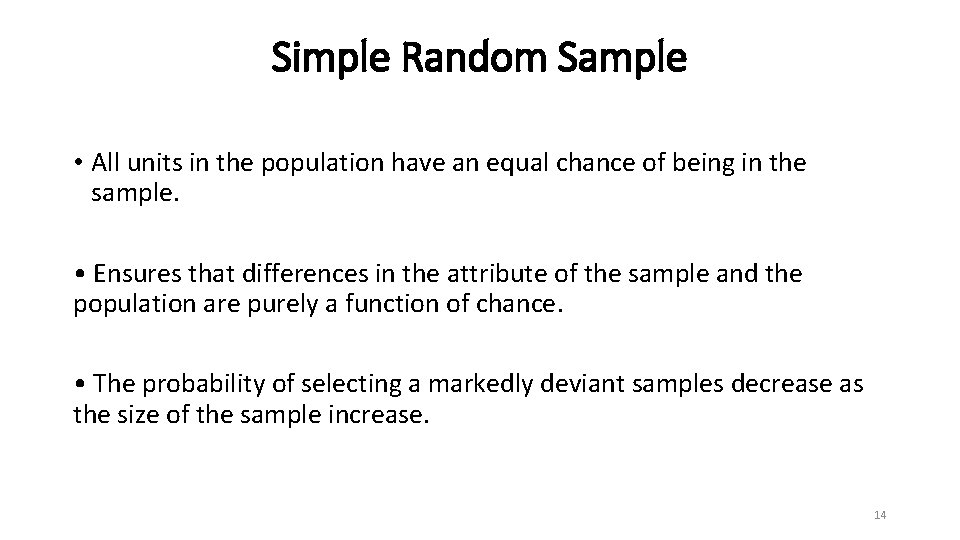 Simple Random Sample

• All units in the population have an equal chance of being in the sample.

• Ensures that differences in the attribute of the sample and the population are purely a function of chance.

• The probability of selecting a markedly deviant samples decrease as the size of the sample increase.

14